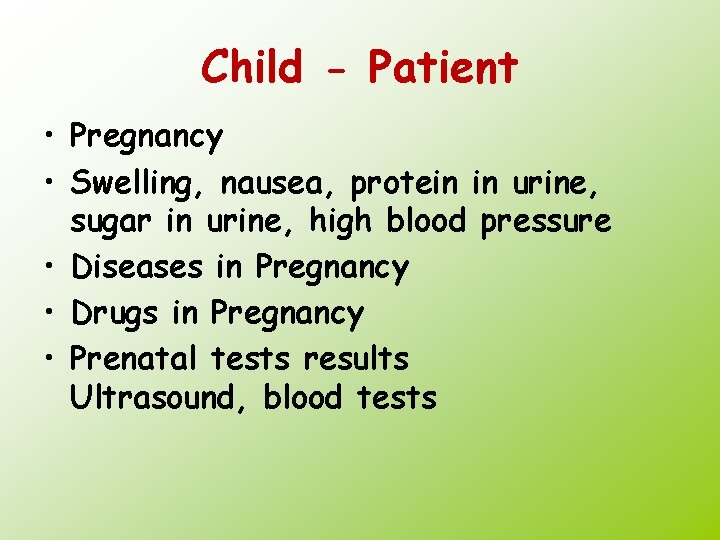 Child - Patient

• Pregnancy
• Swelling, nausea, protein in urine, sugar in urine, high blood pressure
• Diseases in Pregnancy
• Drugs in Pregnancy
• Prenatal tests results
Ultrasound, blood tests